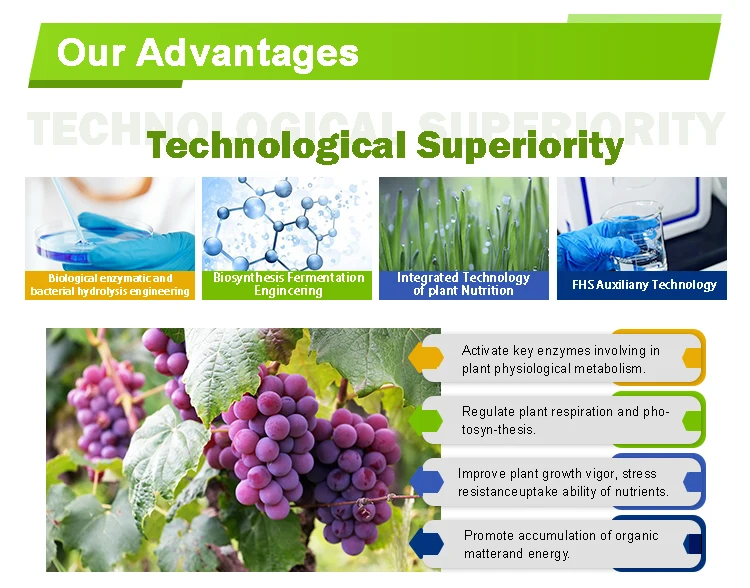 Our Advantages

TECHNOLOGICAL SUPERIORITY

Technological Superiority

Biological enzymatic and bacterial hydrolysis engineering

Biosynthesis Fermentation Engincering

Integrated Technology of plant Nutrition

FHS Auxiliany Technology

Activate key enzymes involving in plant physiological metabolism.

Regulate plant respiration and photosyn-thesis.

Improve plant growth vigor, stress resistanceuptake ability of nutrients.

Promote accumulation of organic matterand energy.